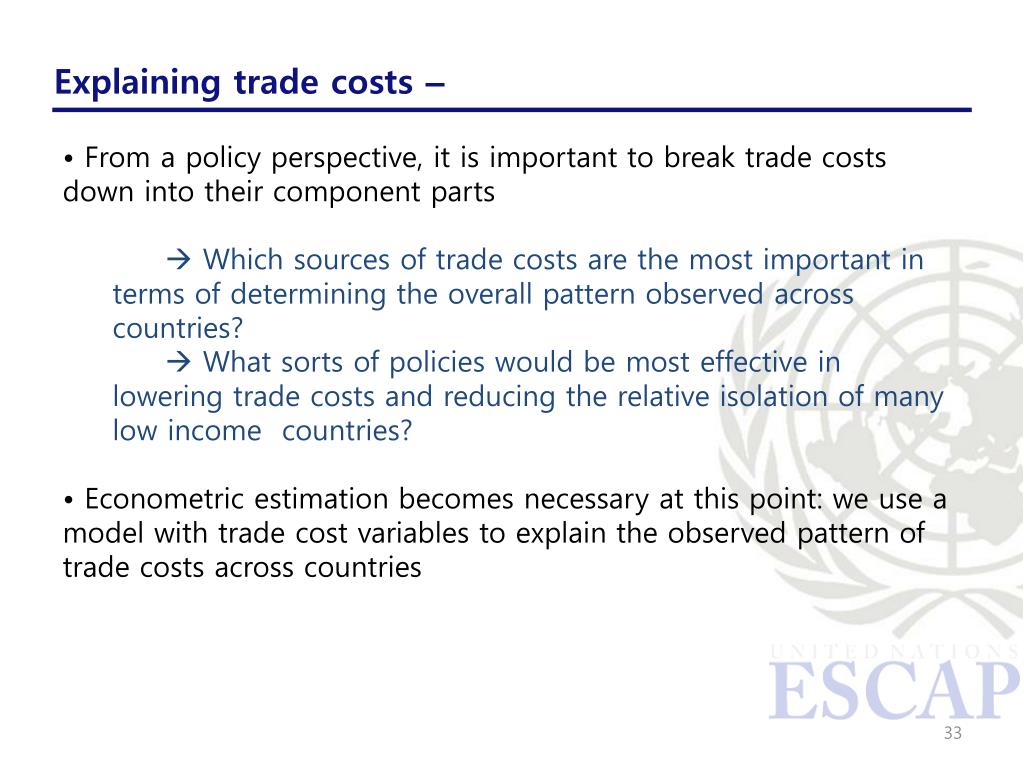 Explaining trade costs –

• From a policy perspective, it is important to break trade costs down into their component parts

→ Which sources of trade costs are the most important in terms of determining the overall pattern observed across countries?

→ What sorts of policies would be most effective in lowering trade costs and reducing the relative isolation of many low income countries?

• Econometric estimation becomes necessary at this point: we use a model with trade cost variables to explain the observed pattern of trade costs across countries

UNITED NATIONS
ESCAP

33